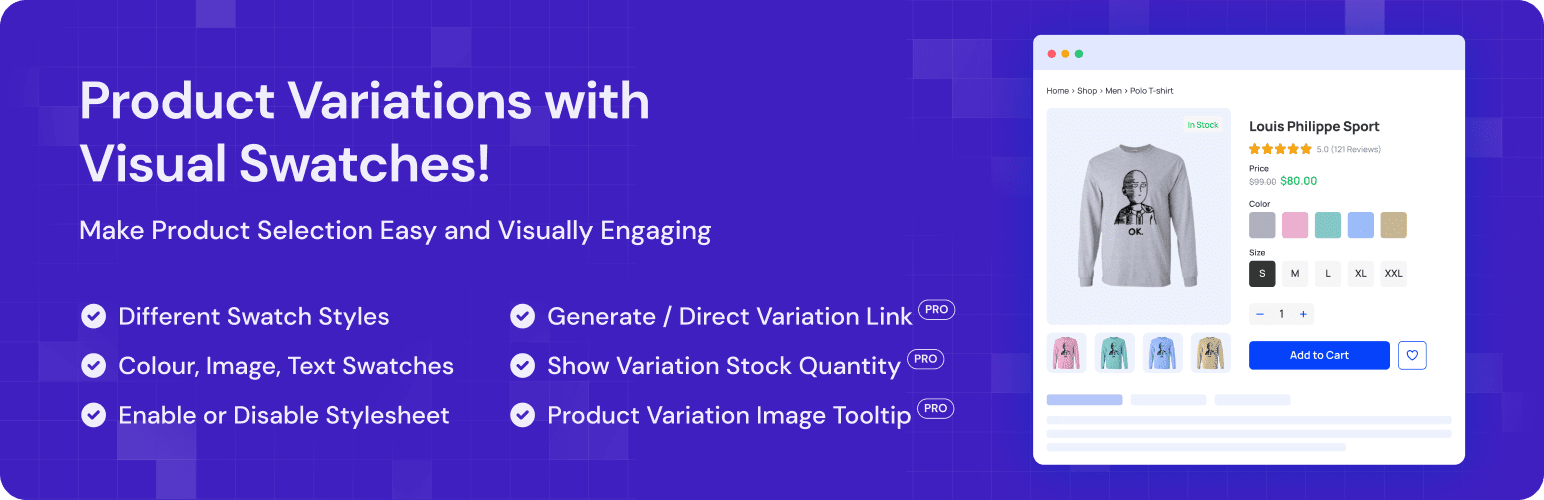 Product Variations with Visual Swatches!

Make Product Selection Easy and Visually Engaging

Different Swatch Styles

Colour, Image, Text Swatches

Enable or Disable Stylesheet

Generate / Direct Variation Link PRO

Show Variation Stock Quantity PRO

Product Variation Image Tooltip PRO

Home › Shop › Men › Polo T-shirt

In Stock

OK.

Louis Philippe Sport

5.0 (121 Reviews)

Price

$99.00 $80.00

Color

Size

S M L XL XXL

− 1 +

Add to Cart